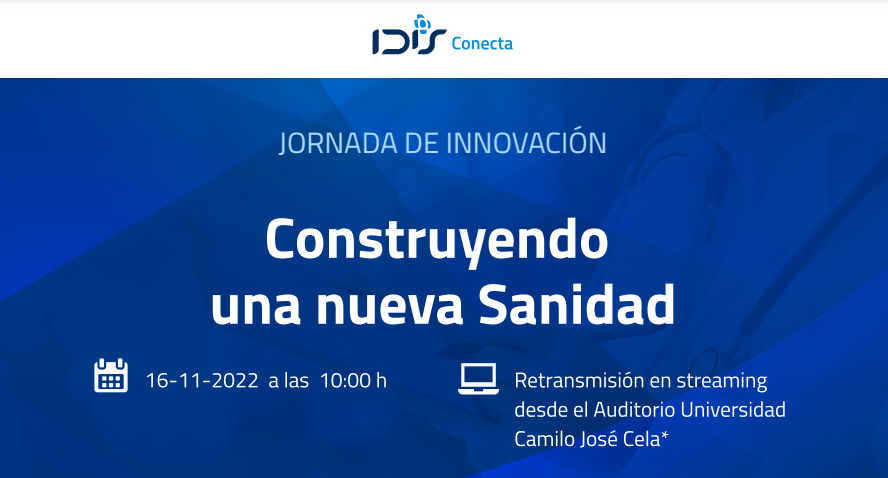 IDIS Conecta

JORNADA DE INNOVACIÓN

Construyendo una nueva Sanidad

16-11-2022 a las 10:00 h

Retransmisión en streaming desde el Auditorio Universidad Camilo José Cela*